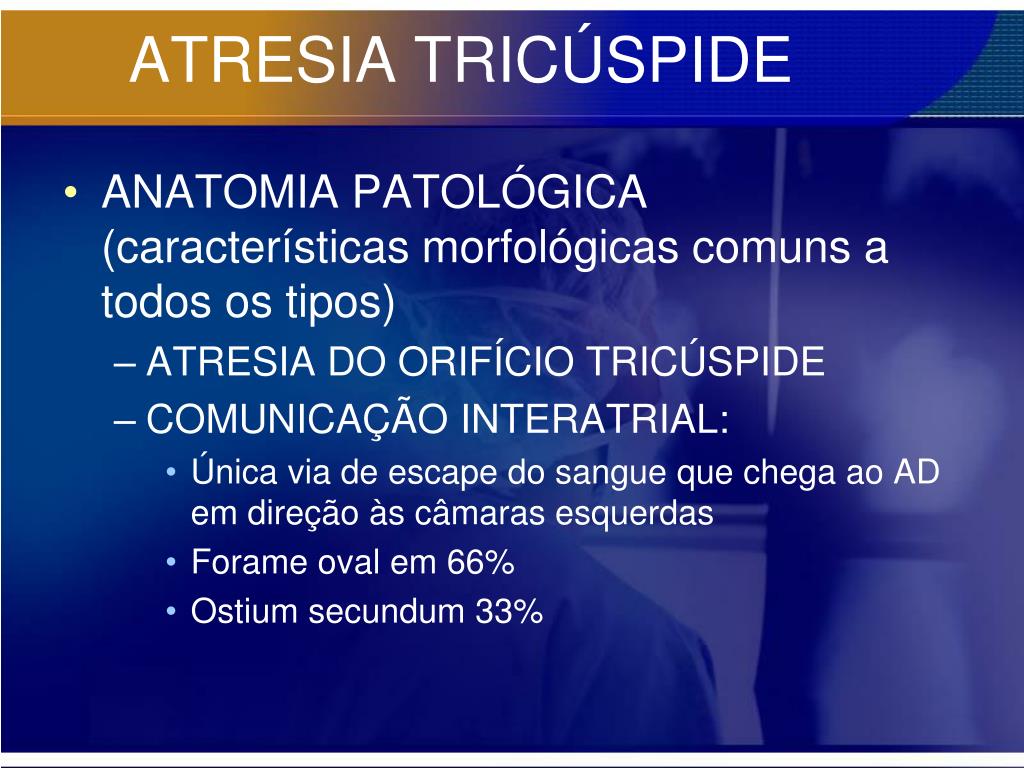 ATRESIA TRICÚSPIDE

• ANATOMIA PATOLÓGICA (características morfológicas comuns a todos os tipos)
– ATRESIA DO ORIFÍCIO TRICÚSPIDE
– COMUNICAÇÃO INTERATRIAL:
• Única via de escape do sangue que chega ao AD em direção às câmaras esquerdas
• Forame oval em 66%
• Ostium secundum 33%